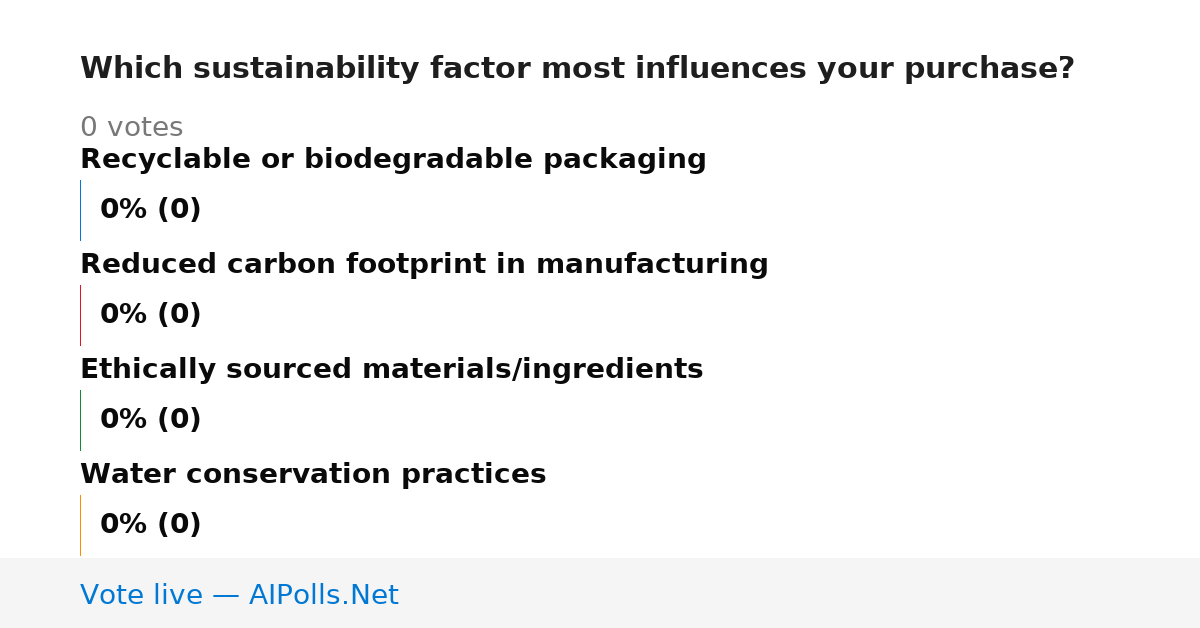 Which sustainability factor most influences your purchase?

0 votes

Recyclable or biodegradable packaging

0% (0)

Reduced carbon footprint in manufacturing

0% (0)

Ethically sourced materials/ingredients

0% (0)

Water conservation practices

0% (0)

Vote live — AIPolls.Net